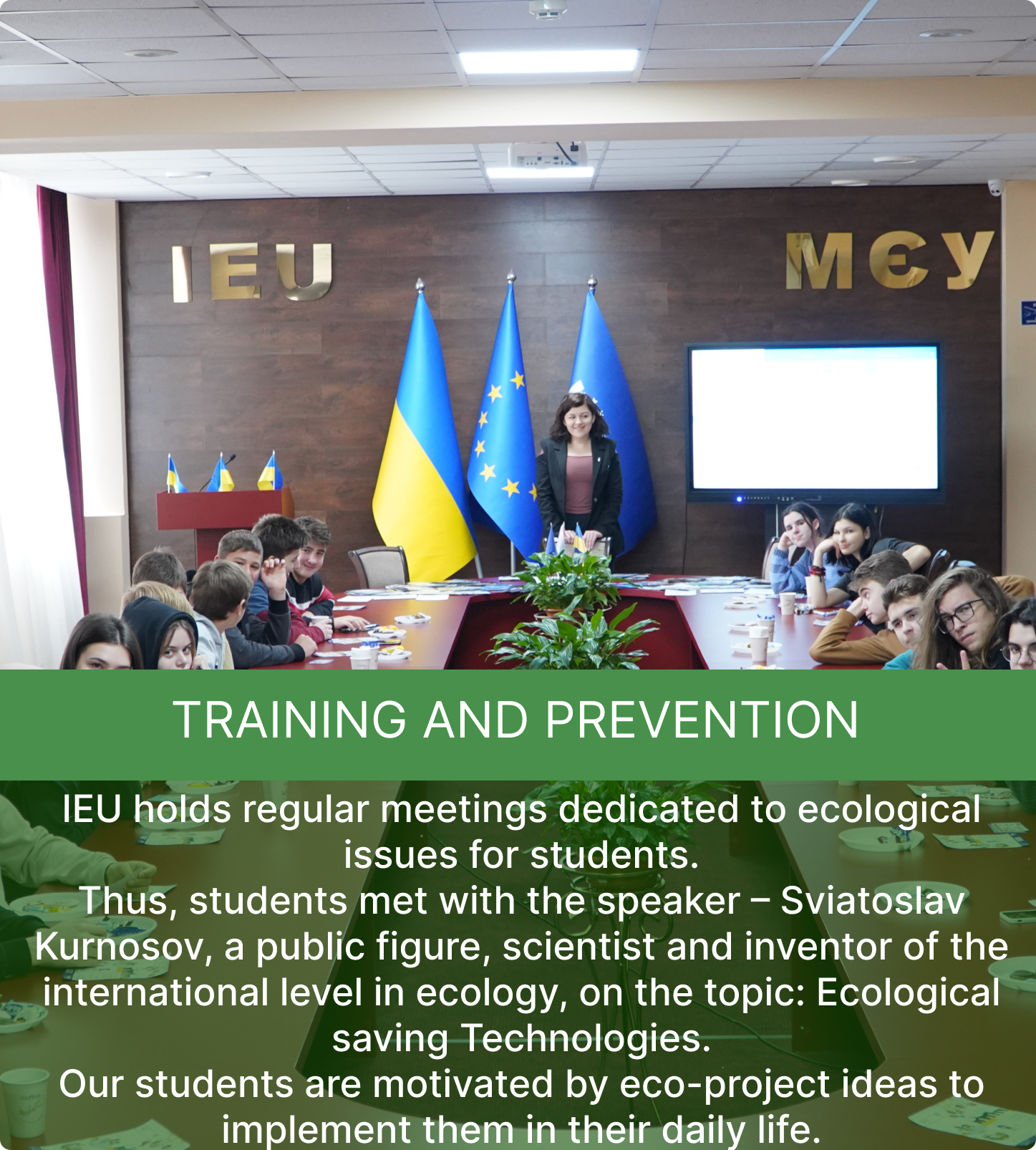 IEU

МЄУ

TRAINING AND PREVENTION

IEU holds regular meetings dedicated to ecological issues for students.
Thus, students met with the speaker – Sviatoslav Kurnosov, a public figure, scientist and inventor of the international level in ecology, on the topic: Ecological saving Technologies.
Our students are motivated by eco-project ideas to implement them in their daily life.